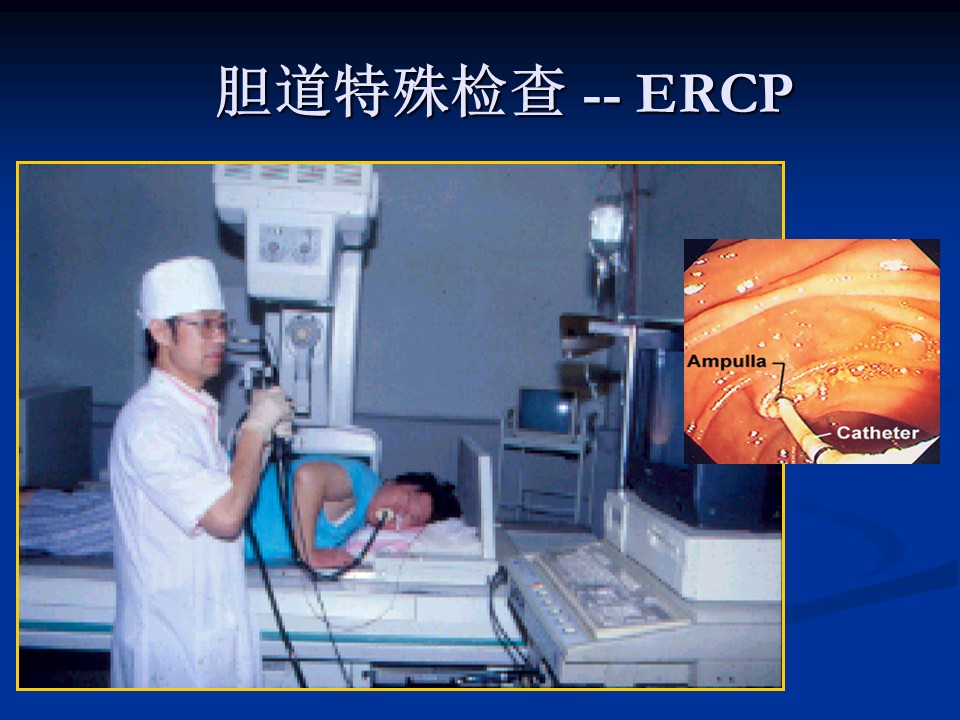 胆道特殊检查 -- ERCP

Ampulla

Catheter